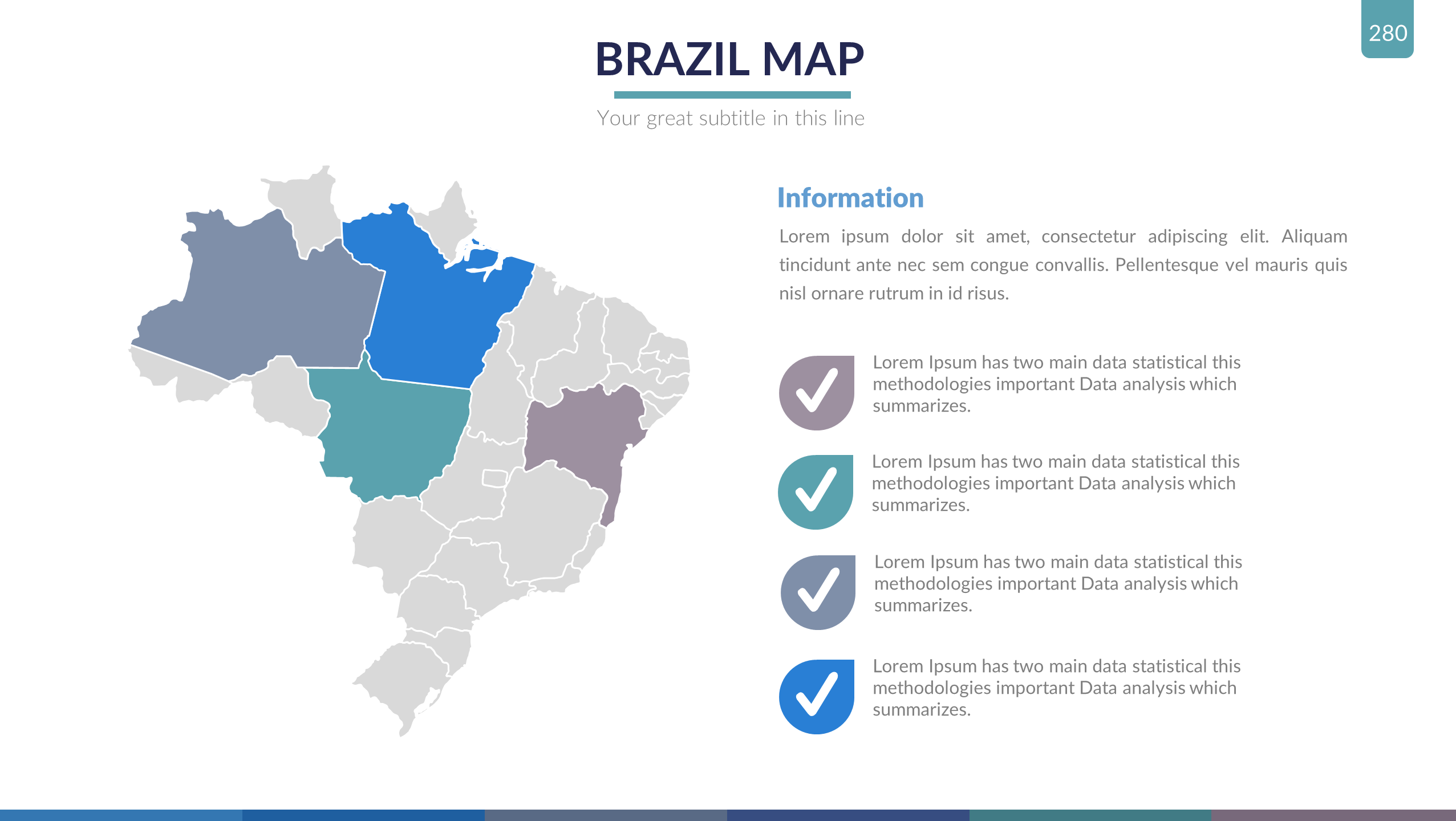 280

BRAZIL MAP

Your great subtitle in this line

Information

Lorem ipsum dolor sit amet, consectetur adipiscing elit. Aliquam tincidunt ante nec sem congue convallis. Pellentesque vel mauris quis nisl ornare rutrum in id risus.

Lorem Ipsum has two main data statistical this methodologies important Data analysis which summarizes.

Lorem Ipsum has two main data statistical this methodologies important Data analysis which summarizes.

Lorem Ipsum has two main data statistical this methodologies important Data analysis which summarizes.

Lorem Ipsum has two main data statistical this methodologies important Data analysis which summarizes.